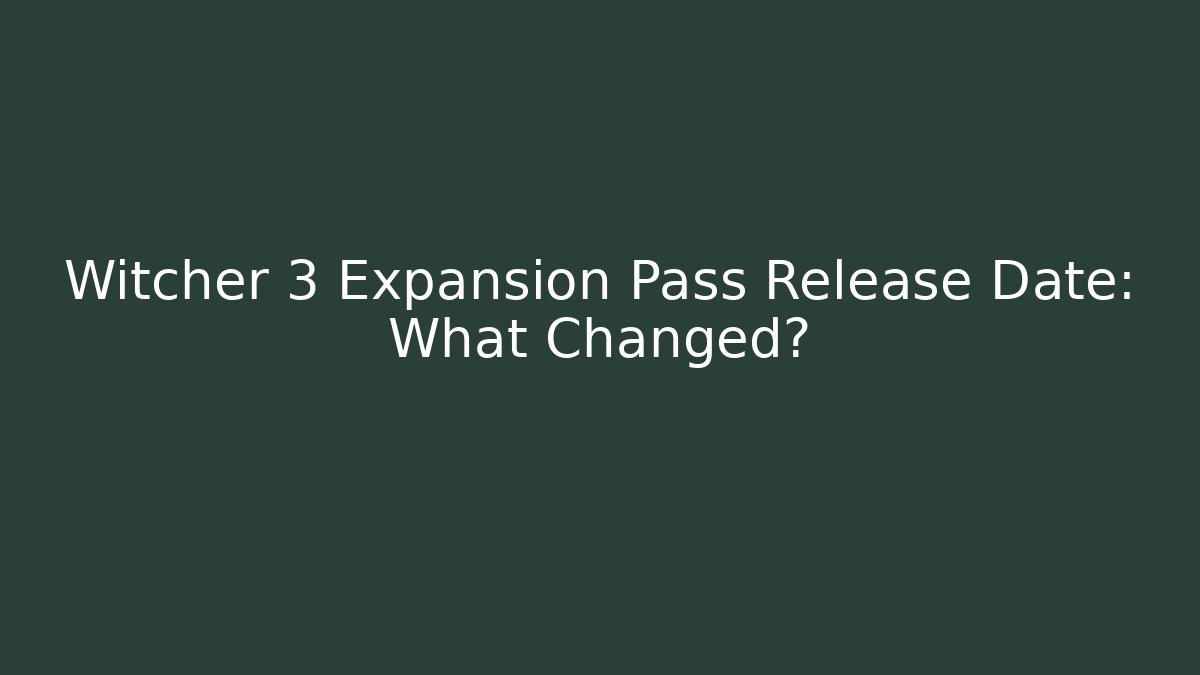 Witcher 3 Expansion Pass Release Date: What Changed?